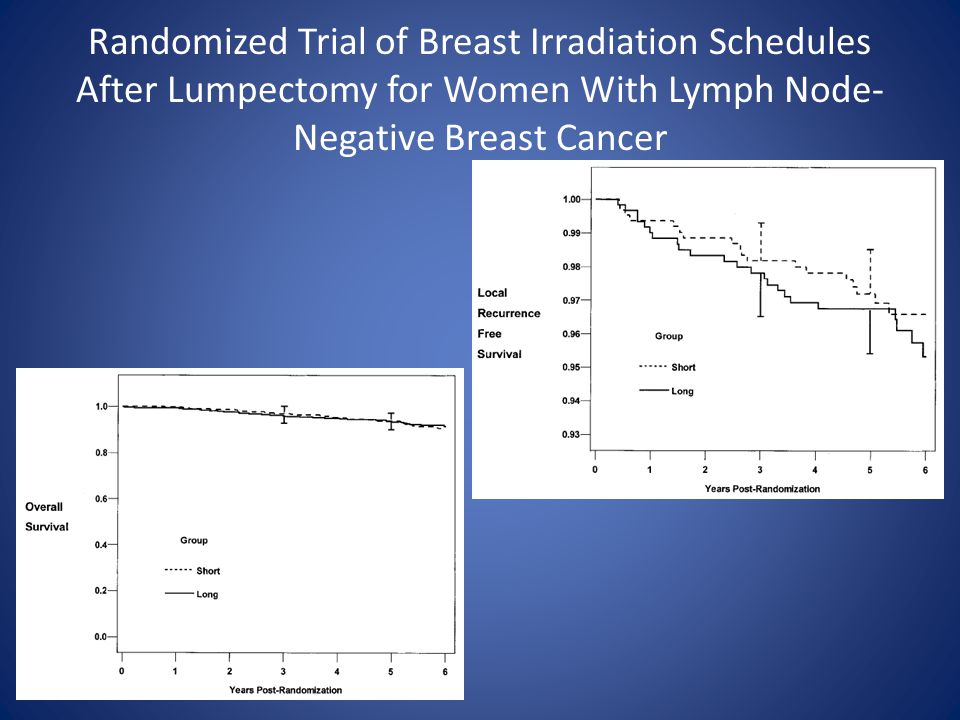 Randomized Trial of Breast Irradiation Schedules After Lumpectomy for Women With Lymph Node-Negative Breast Cancer

Local Recurrence Free Survival

1.00
0.99
0.98
0.97
0.96
0.95
0.94
0.93

Group
Short
Long

0 1 2 3 4 5 6
Years Post-Randomization

Overall Survival

1.0
0.8
0.6
0.4
0.2
0.0

Group
Short
Long

0 1 2 3 4 5 6
Years Post-Randomization